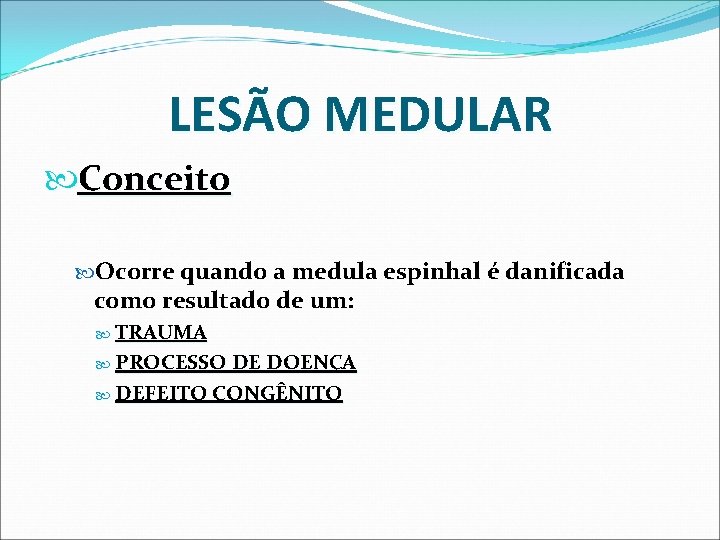 LESÃO MEDULAR

Conceito

Ocorre quando a medula espinhal é danificada como resultado de um:

TRAUMA

PROCESSO DE DOENÇA

DEFEITO CONGÊNITO